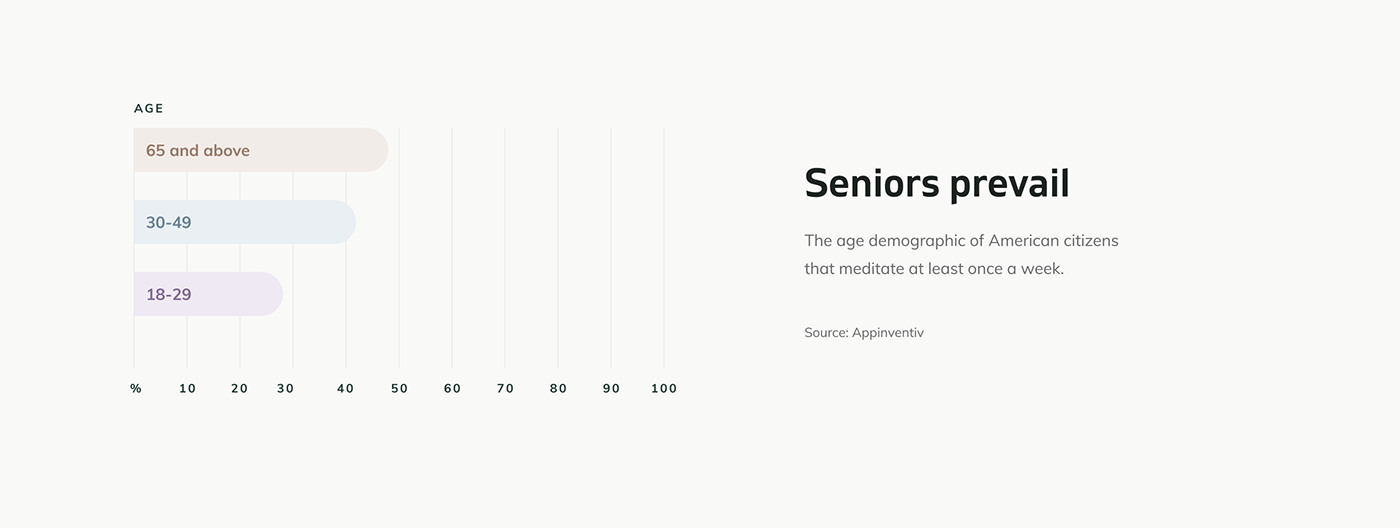 AGE

65 and above

30-49

18-29

% 10 20 30 40 50 60 70 80 90 100

Seniors prevail

The age demographic of American citizens that meditate at least once a week.

Source: Appinventiv